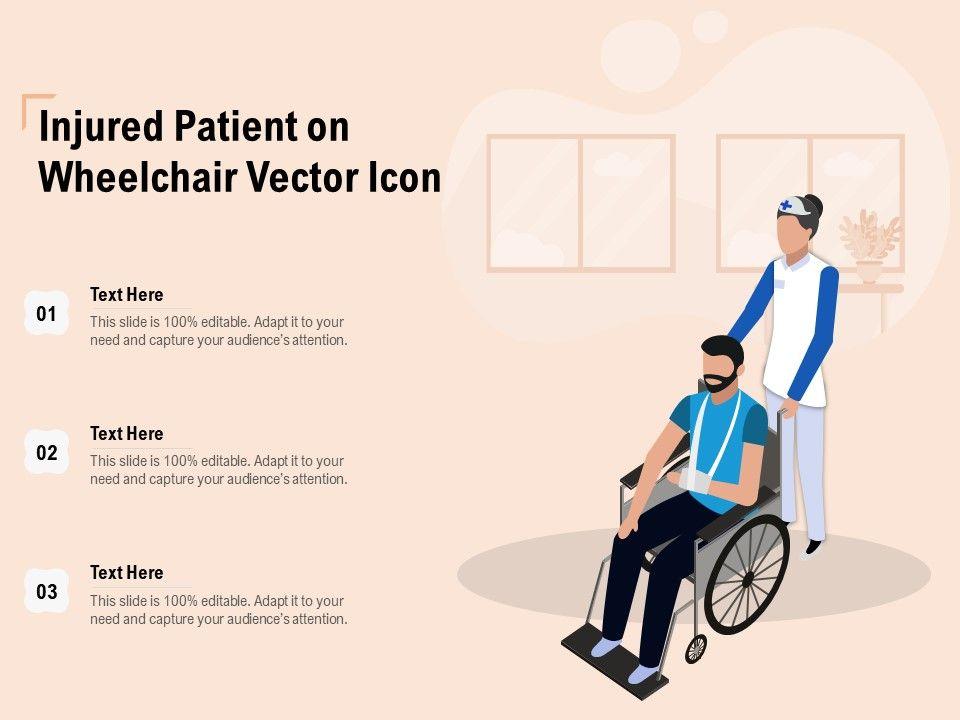 Injured Patient on Wheelchair Vector Icon

01

Text Here

This slide is 100% editable. Adapt it to your need and capture your audience's attention.

02

Text Here

This slide is 100% editable. Adapt it to your need and capture your audience's attention.

03

Text Here

This slide is 100% editable. Adapt it to your need and capture your audience's attention.